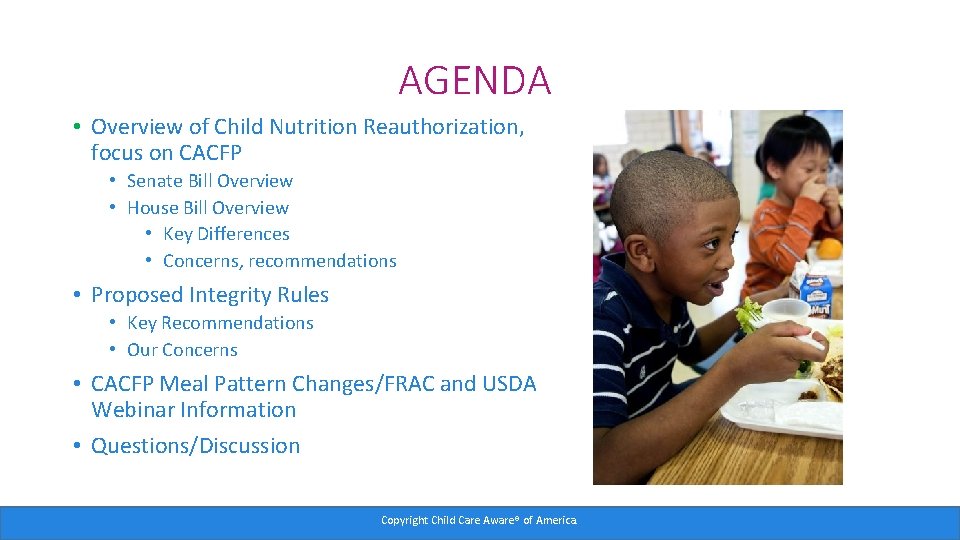 AGENDA

• Overview of Child Nutrition Reauthorization, focus on CACFP
  • Senate Bill Overview
  • House Bill Overview
    • Key Differences
    • Concerns, recommendations
• Proposed Integrity Rules
  • Key Recommendations
  • Our Concerns
• CACFP Meal Pattern Changes/FRAC and USDA Webinar Information
• Questions/Discussion

Copyright Child Care Aware® of America